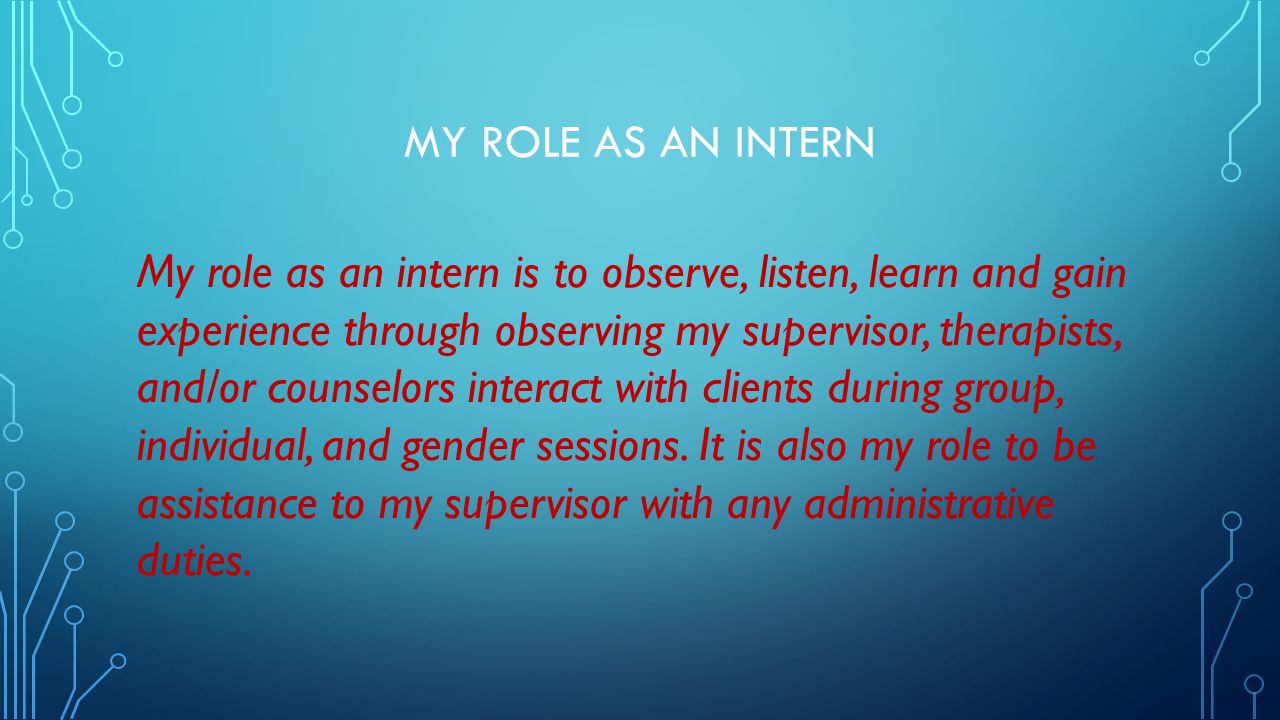 MY ROLE AS AN INTERN

My role as an intern is to observe, listen, learn and gain experience through observing my supervisor, therapists, and/or counselors interact with clients during group, individual, and gender sessions. It is also my role to be assistance to my supervisor with any administrative duties.